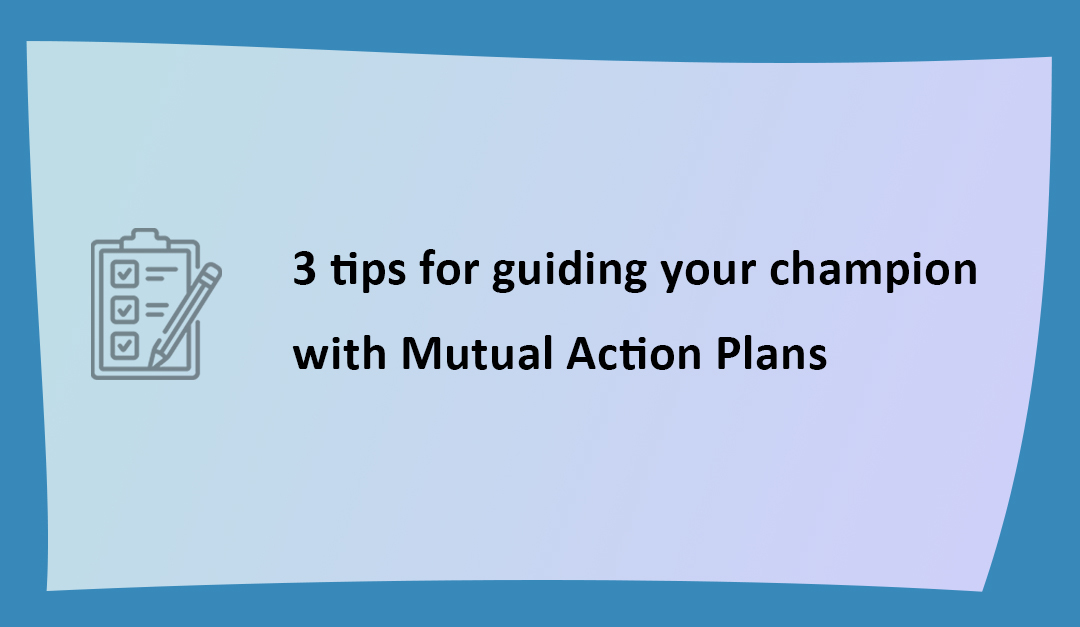 3 tips for guiding your champion with Mutual Action Plans